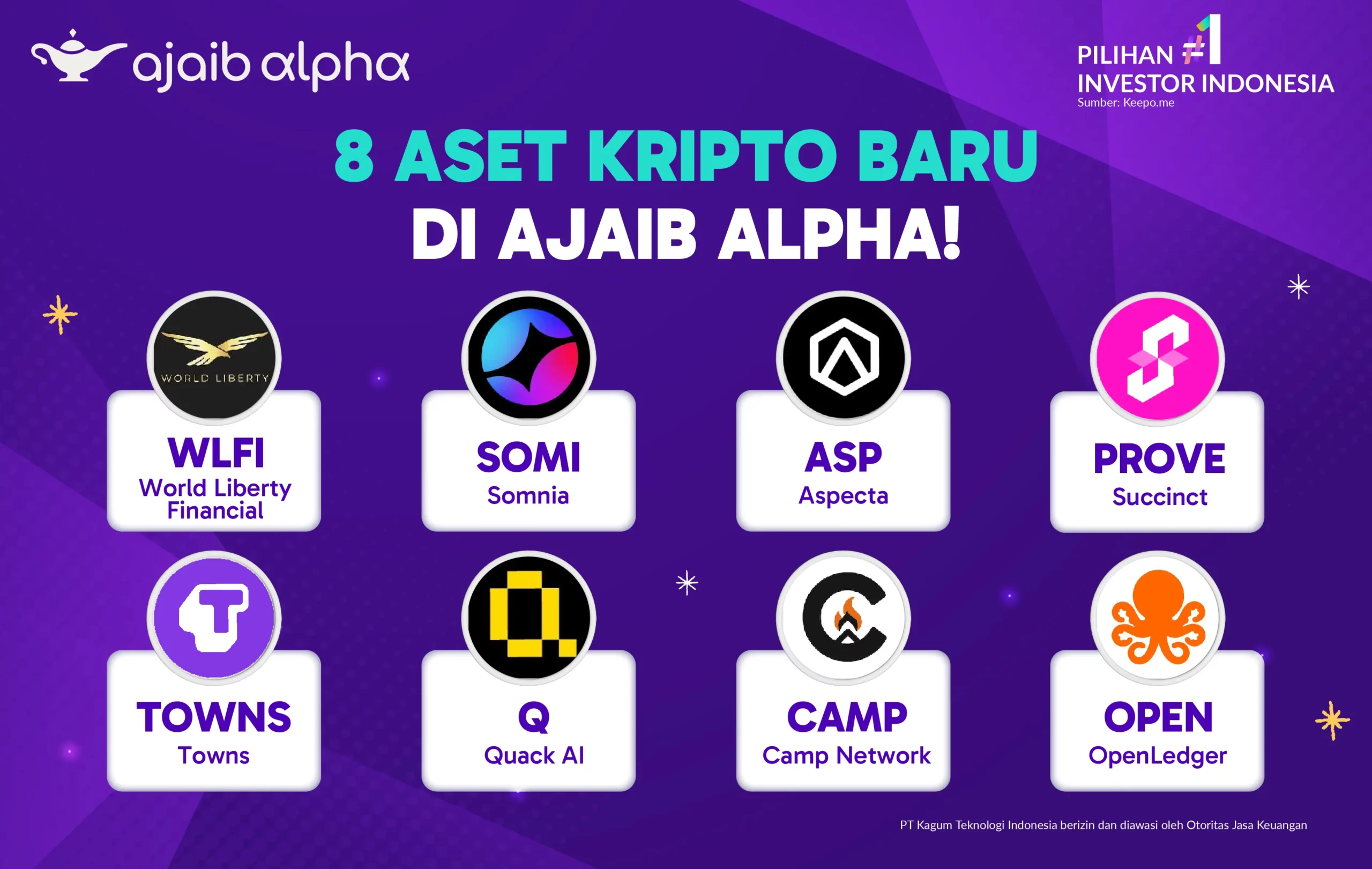 ajaib alpha

PILIHAN #1
INVESTOR INDONESIA
Sumber: Keepo.me

8 ASET KRIPTO BARU
DI AJAIB ALPHA!

WORLD LIBERTY
WLFI
World Liberty Financial

SOMI
Somnia

ASP
Aspecta

PROVE
Succinct

TOWNS
Towns

Q
Quack AI

CAMP
Camp Network

OPEN
OpenLedger

PT Kagum Teknologi Indonesia berizin dan diawasi oleh Otoritas Jasa Keuangan